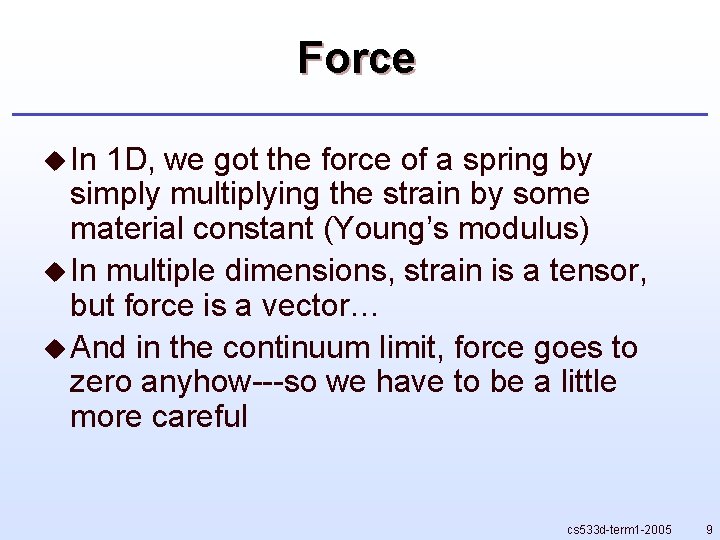 Force

◆ In 1D, we got the force of a spring by simply multiplying the strain by some material constant (Young's modulus)

◆ In multiple dimensions, strain is a tensor, but force is a vector…

◆ And in the continuum limit, force goes to zero anyhow---so we have to be a little more careful

cs533d-term1-2005 9